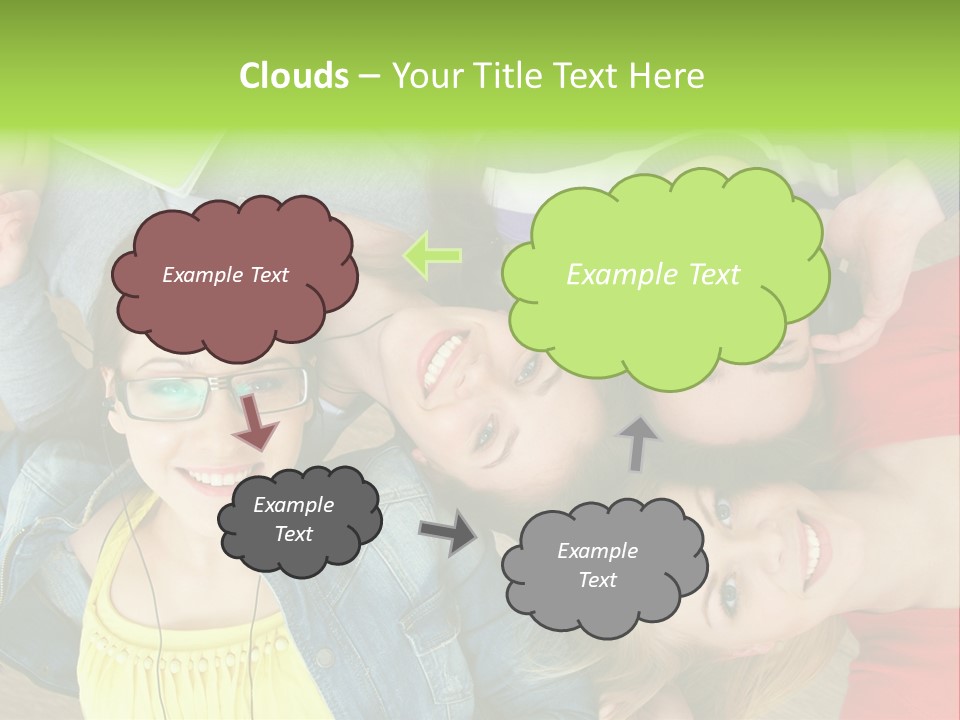 Clouds – Your Title Text Here

Example Text

Example Text

Example Text

Example Text